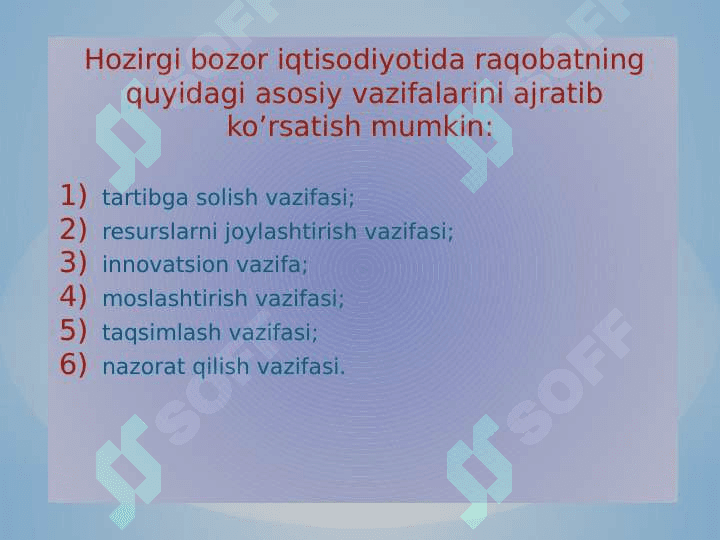 Hozirgi bozor iqtisodiyotida raqobatning quyidagi asosiy vazifalarini ajratib ko’rsatish mumkin:

1) tartibga solish vazifasi;
2) resurslarni joylashtirish vazifasi;
3) innovatsion vazifa;
4) moslashtirish vazifasi;
5) taqsimlash vazifasi;
6) nazorat qilish vazifasi.

SOFF
SOFF
SOFF
SOFF